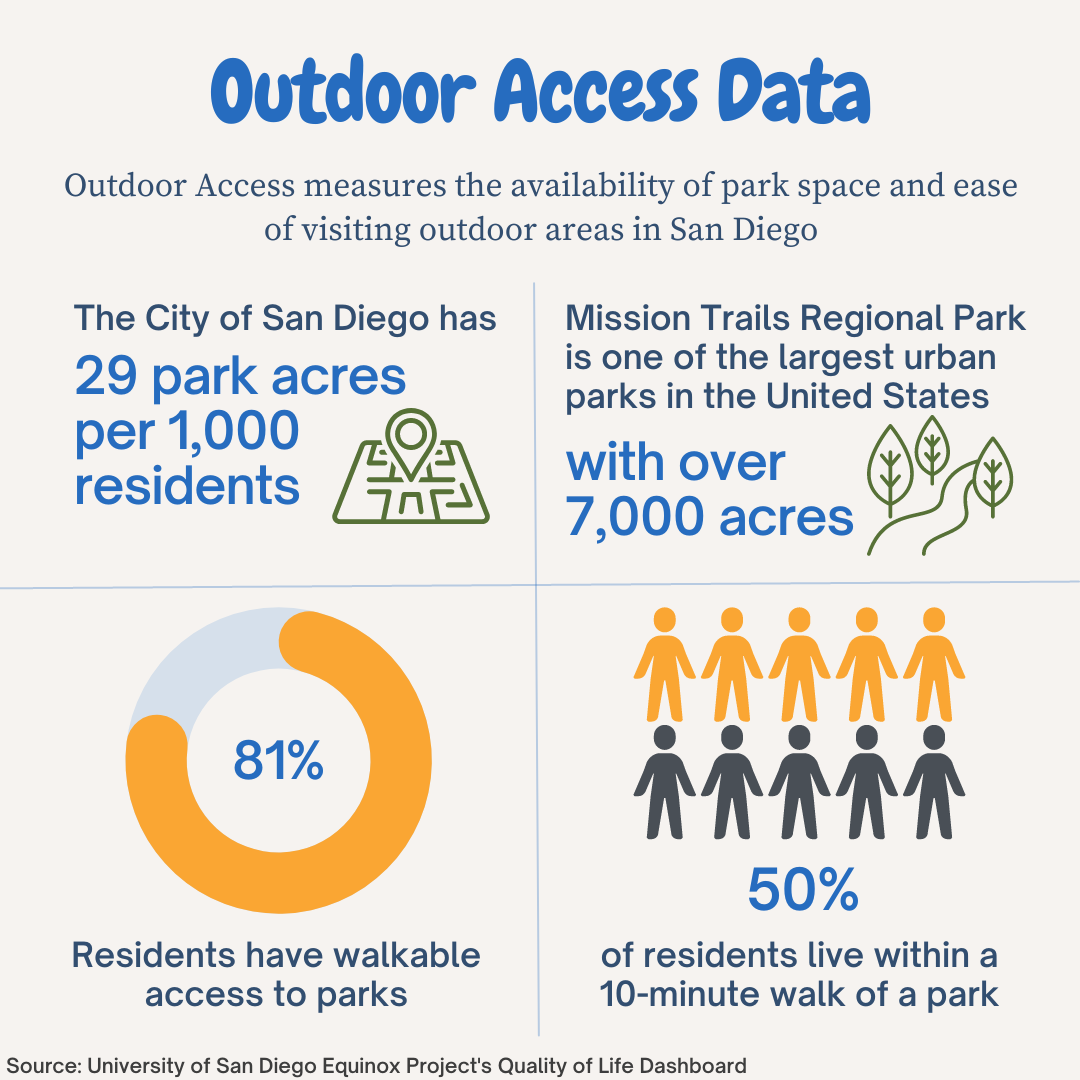 Outdoor Access Data

Outdoor Access measures the availability of park space and ease of visiting outdoor areas in San Diego

The City of San Diego has 29 park acres per 1,000 residents

Mission Trails Regional Park is one of the largest urban parks in the United States with over 7,000 acres

81%

Residents have walkable access to parks

50%

of residents live within a 10-minute walk of a park

Source: University of San Diego Equinox Project's Quality of Life Dashboard